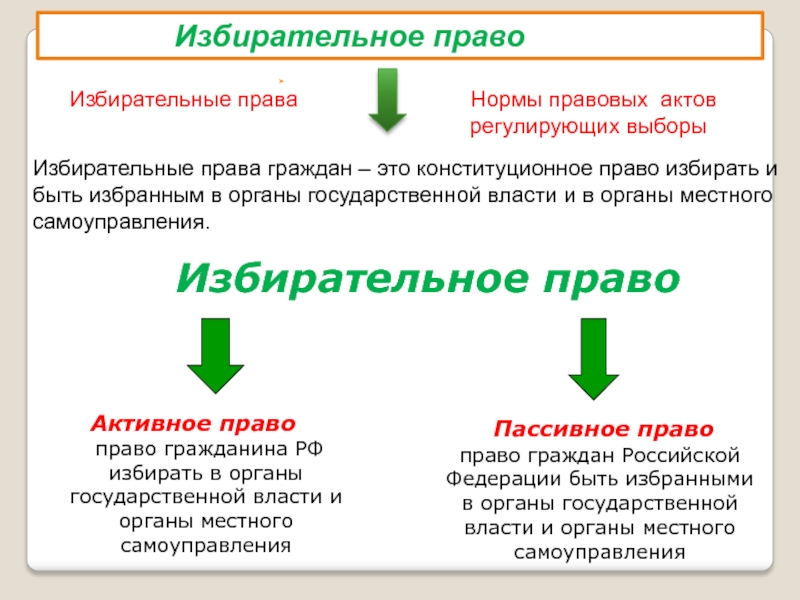 Избирательное право

Избирательные права

Нормы правовых актов регулирующих выборы

Избирательные права граждан – это конституционное право избирать и быть избранным в органы государственной власти и в органы местного самоуправления.

Избирательное право

Активное право
право гражданина РФ избирать в органы государственной власти и органы местного самоуправления

Пассивное право
право граждан Российской Федерации быть избранными в органы государственной власти и органы местного самоуправления